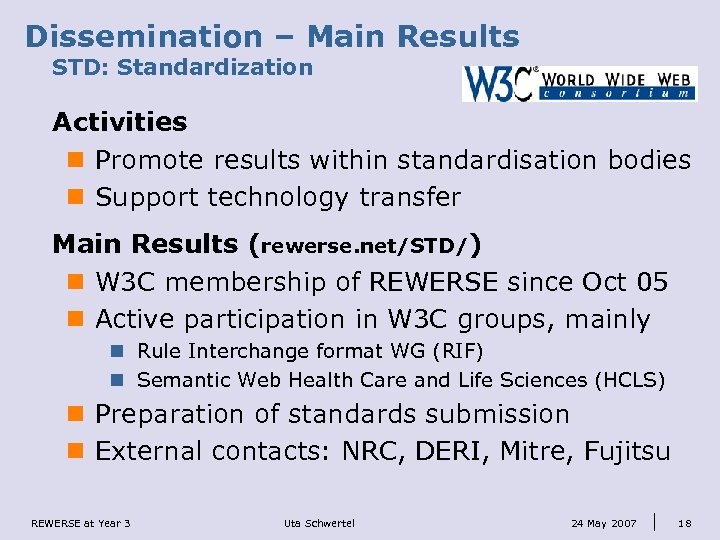 Dissemination – Main Results
STD: Standardization

W3C® WORLD WIDE WEB consortium

Activities
Promote results within standardisation bodies
Support technology transfer

Main Results (rewerse.net/STD/)
W3C membership of REWERSE since Oct 05
Active participation in W3C groups, mainly
Rule Interchange format WG (RIF)
Semantic Web Health Care and Life Sciences (HCLS)
Preparation of standards submission
External contacts: NRC, DERI, Mitre, Fujitsu

REWERSE at Year 3 Uta Schwertel 24 May 2007 18